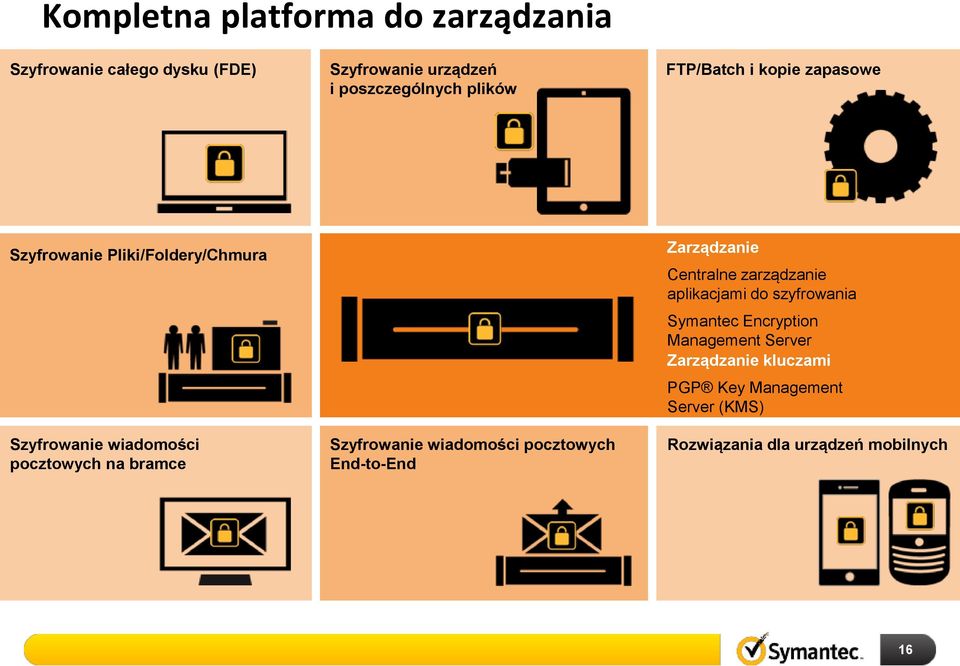 Kompletna platforma do zarządzania

Szyfrowanie całego dysku (FDE)

Szyfrowanie urządzeń i poszczególnych plików

FTP/Batch i kopie zapasowe

Szyfrowanie Pliki/Foldery/Chmura

Zarządzanie

Centralne zarządzanie aplikacjami do szyfrowania

Symantec Encryption Management Server

Zarządzanie kluczami

PGP® Key Management Server (KMS)

Szyfrowanie wiadomości pocztowych na bramce

Szyfrowanie wiadomości pocztowych End-to-End

Rozwiązania dla urządzeń mobilnych

Symantec.

16